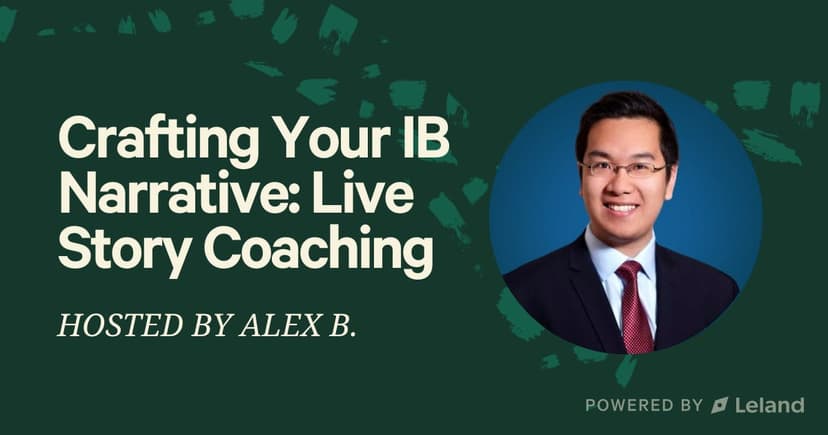 Crafting Your IB Narrative: Live Story Coaching

HOSTED BY ALEX B.

POWERED BY Leland